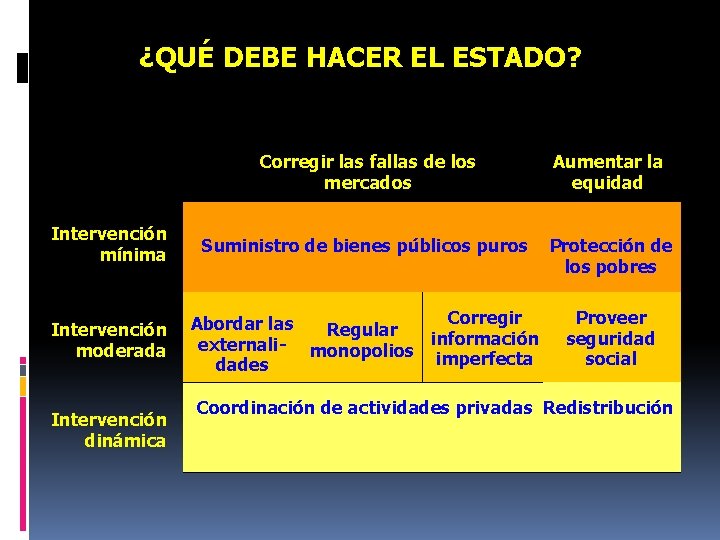 ¿QUÉ DEBE HACER EL ESTADO?

| | Corregir las fallas de los mercados | | | Aumentar la equidad |
|---|---|---|---|---|
| Intervención mínima | Suministro de bienes públicos puros | | | Protección de los pobres |
| Intervención moderada | Abordar las externalidades | Regular monopolios | Corregir información imperfecta | Proveer seguridad social |
| Intervención dinámica | Coordinación de actividades privadas | | | Redistribución |